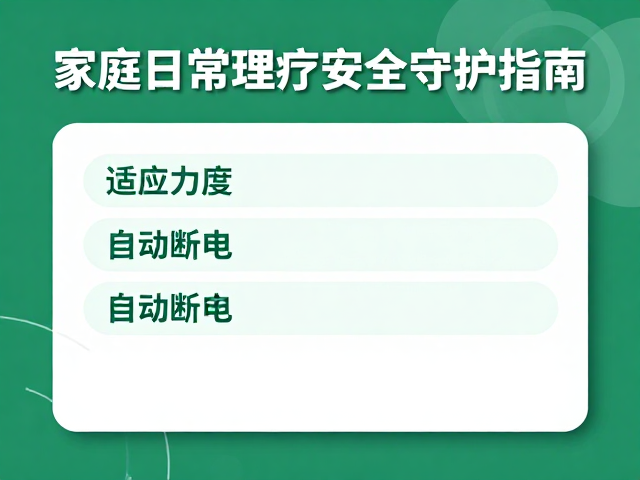 家庭日常理疗安全守护指南

适应力度

自动断电

自动断电